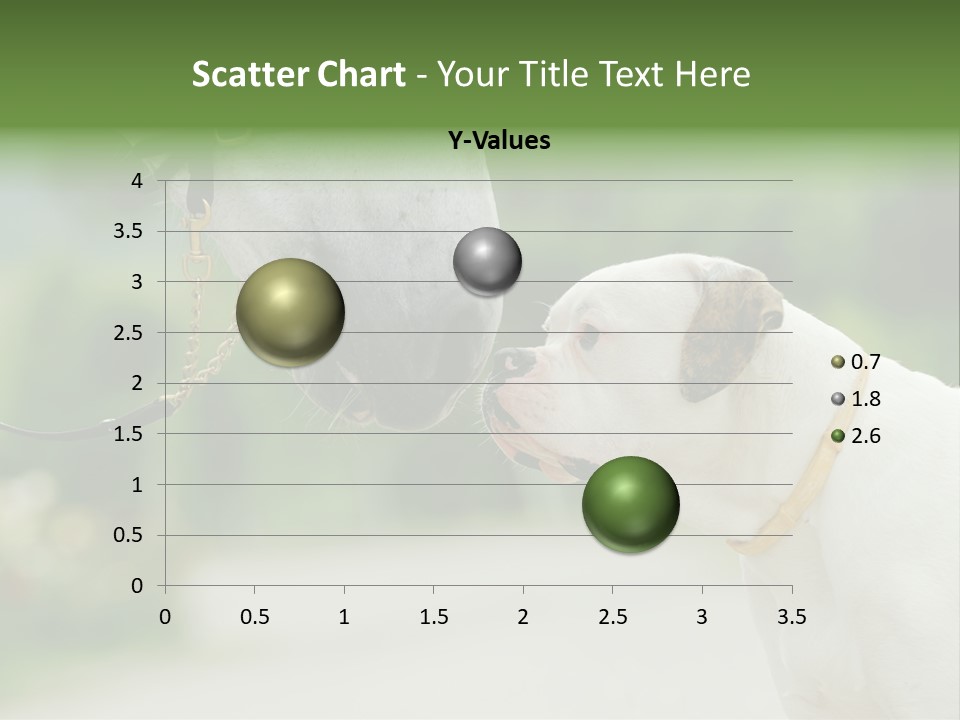 Scatter Chart - Your Title Text Here

Y-Values

4
3.5
3
2.5
2
1.5
1
0.5
0

0 0.5 1 1.5 2 2.5 3 3.5

0.7
1.8
2.6